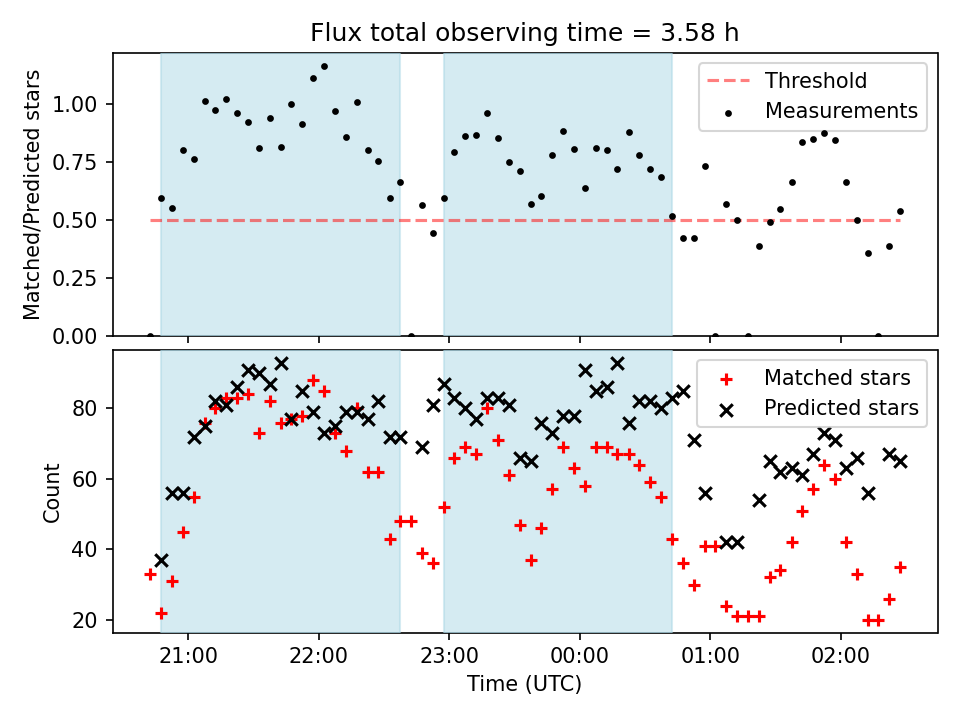 Flux total observing time = 3.58 h

Matched/Predicted stars

1.00
0.75
0.50
0.25
0.00

Threshold
Measurements

Count

80
60
40
20

Matched stars
Predicted stars

21:00 22:00 23:00 00:00 01:00 02:00

Time (UTC)